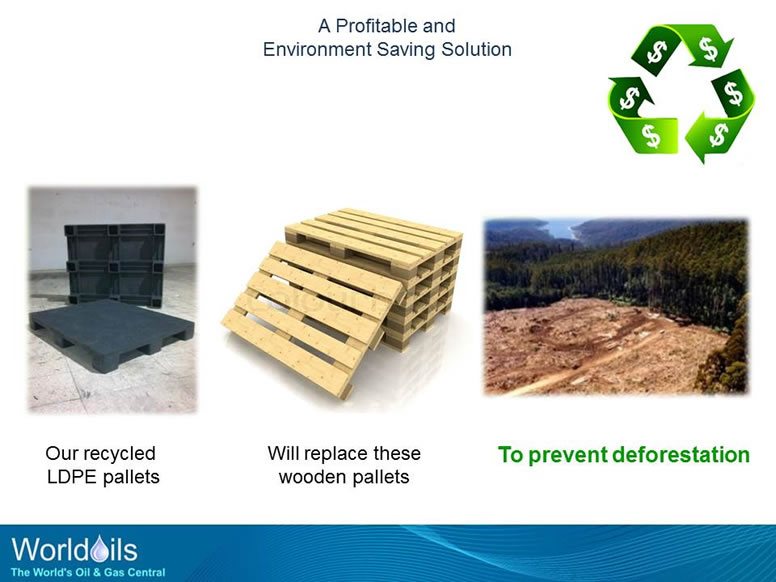 A Profitable and
Environment Saving Solution

$ $ $ $ $ $

Our recycled LDPE pallets

Will replace these wooden pallets

To prevent deforestation

Worldoils
The World's Oil & Gas Central